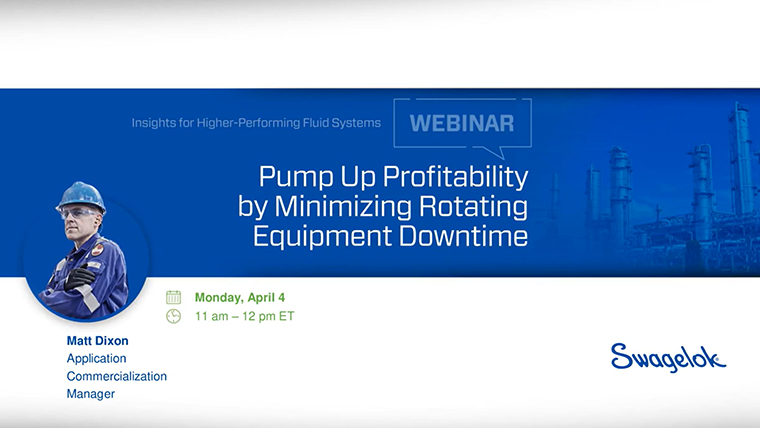 Insights for Higher-Performing Fluid Systems

WEBINAR

Pump Up Profitability by Minimizing Rotating Equipment Downtime

Monday, April 4
11 am – 12 pm ET

Matt Dixon
Application Commercialization Manager

Swagelok